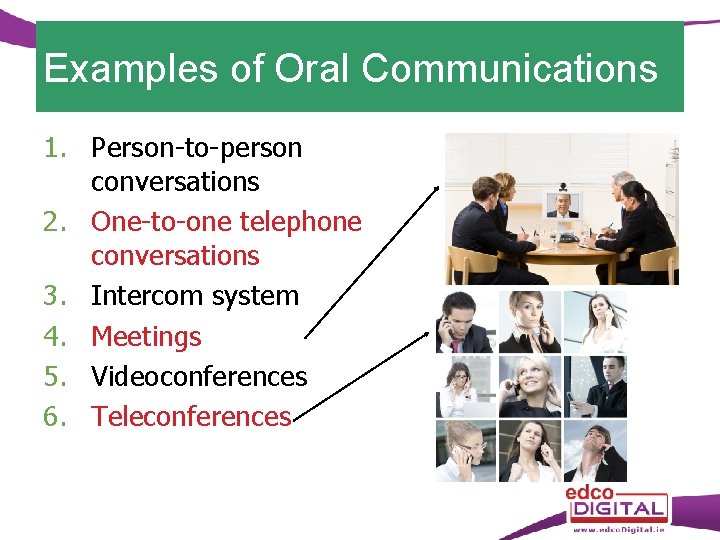 Examples of Oral Communications

1. Person-to-person conversations
2. One-to-one telephone conversations
3. Intercom system
4. Meetings
5. Videoconferences
6. Teleconferences

edco DIGITAL
www.edcoDigital.ie